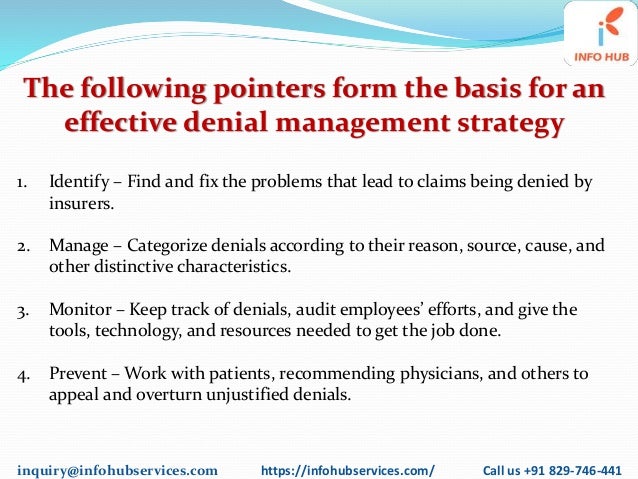 INFO HUB

The following pointers form the basis for an effective denial management strategy

1. Identify – Find and fix the problems that lead to claims being denied by insurers.

2. Manage – Categorize denials according to their reason, source, cause, and other distinctive characteristics.

3. Monitor – Keep track of denials, audit employees' efforts, and give the tools, technology, and resources needed to get the job done.

4. Prevent – Work with patients, recommending physicians, and others to appeal and overturn unjustified denials.

inquiry@infohubservices.com https://infohubservices.com/ Call us +91 829-746-441